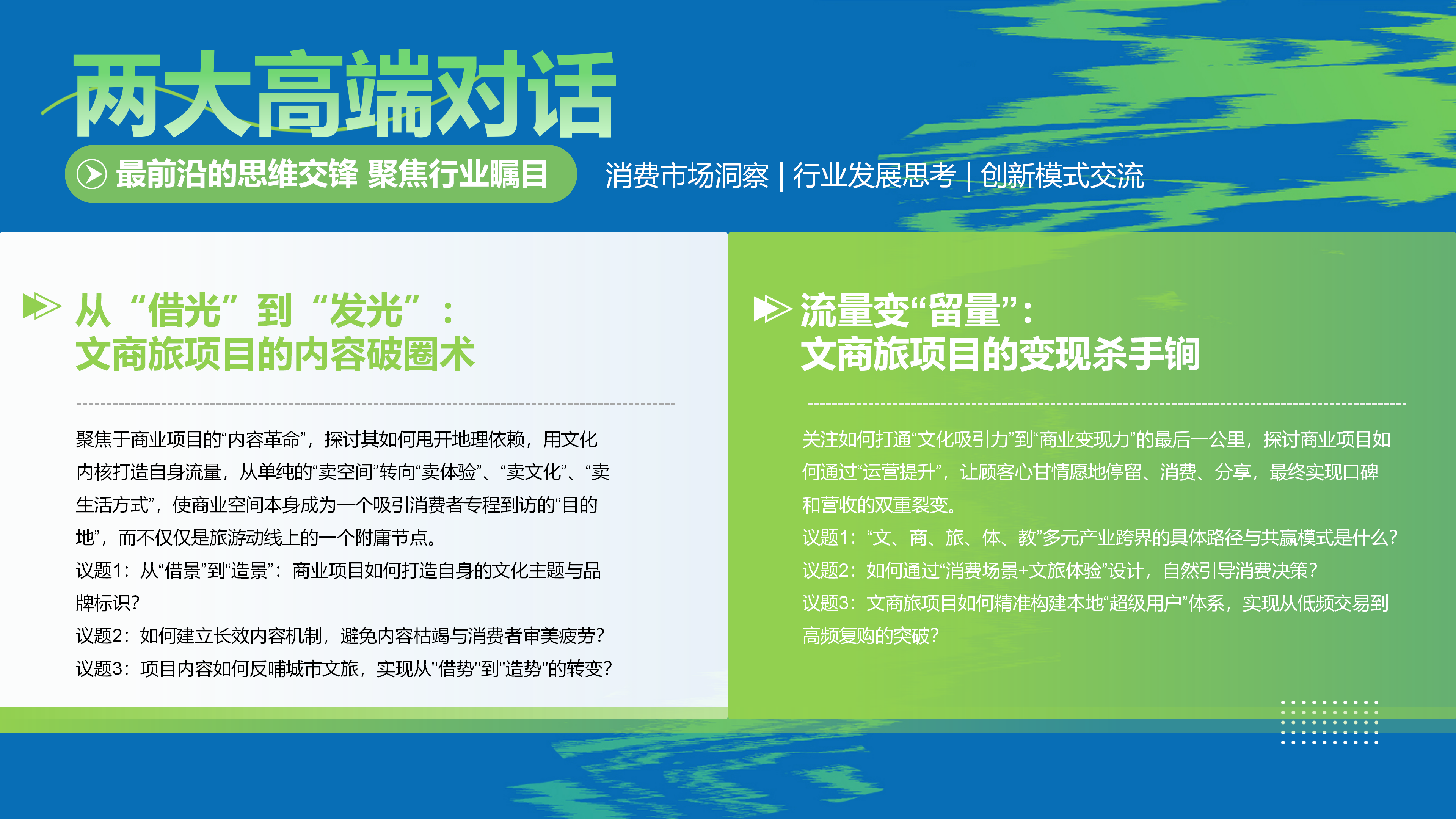 两大高端对话

最前沿的思维交锋 聚焦行业瞩目

消费市场洞察 | 行业发展思考 | 创新模式交流

从“借光”到“发光”：
文商旅项目的内容破圈术

聚焦于商业项目的“内容革命”，探讨其如何甩开地理依赖，用文化内核打造自身流量，从单纯的“卖空间”转向“卖体验”、“卖文化”、“卖生活方式”，使商业空间本身成为一个吸引消费者专程到访的“目的地”，而不仅仅是旅游动线上的一个附庸节点。

议题1：从“借景”到“造景”：商业项目如何打造自身的文化主题与品牌标识？

议题2：如何建立长效内容机制，避免内容枯竭与消费者审美疲劳？

议题3：项目内容如何反哺城市文旅，实现从"借势"到"造势"的转变？

流量变“留量”：
文商旅项目的变现杀手锏

关注如何打通“文化吸引力”到“商业变现力”的最后一公里，探讨商业项目如何通过“运营提升”，让顾客心甘情愿地停留、消费、分享，最终实现口碑和营收的双重裂变。

议题1：“文、商、旅、体、教”多元产业跨界的具体路径与共赢模式是什么？

议题2：如何通过“消费场景+文旅体验”设计，自然引导消费决策？

议题3：文商旅项目如何精准构建本地“超级用户”体系，实现从低频交易到高频复购的突破？